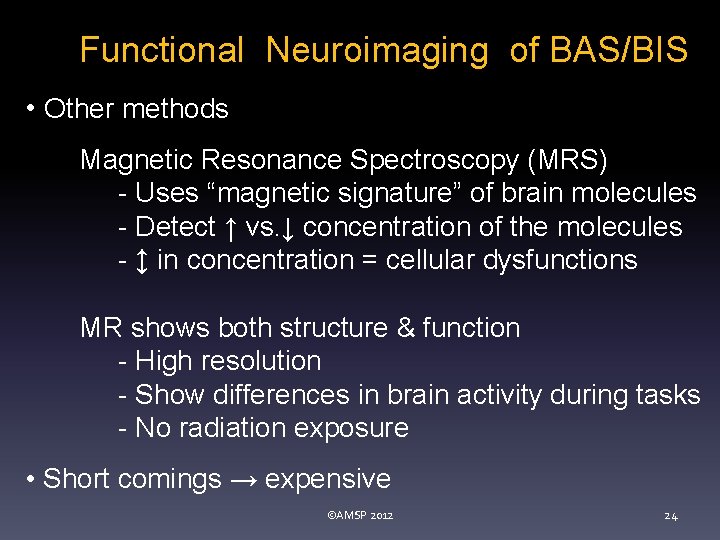 Functional Neuroimaging of BAS/BIS

• Other methods

Magnetic Resonance Spectroscopy (MRS)
- Uses “magnetic signature” of brain molecules
- Detect ↑ vs.↓ concentration of the molecules
- ↕ in concentration = cellular dysfunctions

MR shows both structure & function
- High resolution
- Show differences in brain activity during tasks
- No radiation exposure

• Short comings → expensive

©AMSP 2012

24